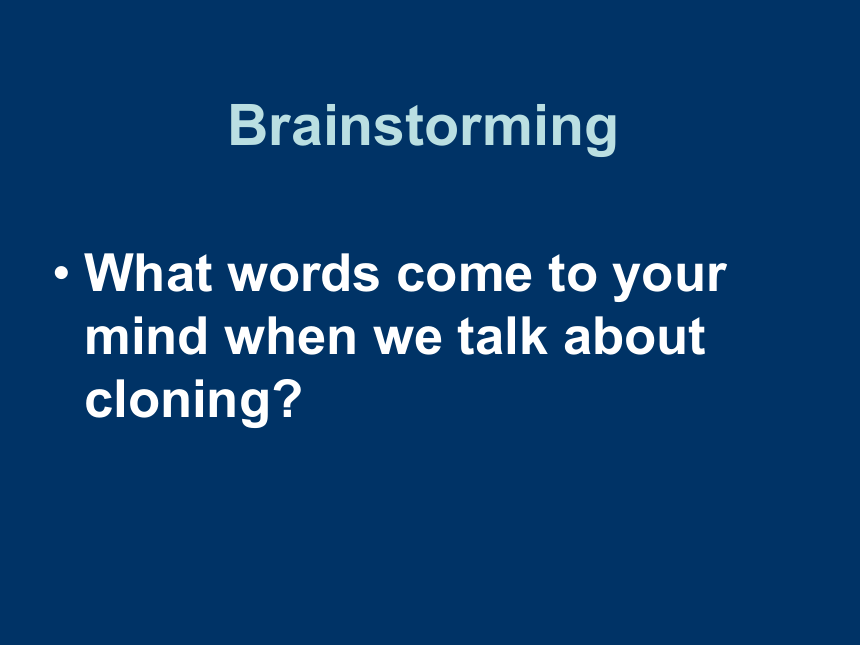 Brainstorming

• What words come to your mind when we talk about cloning?